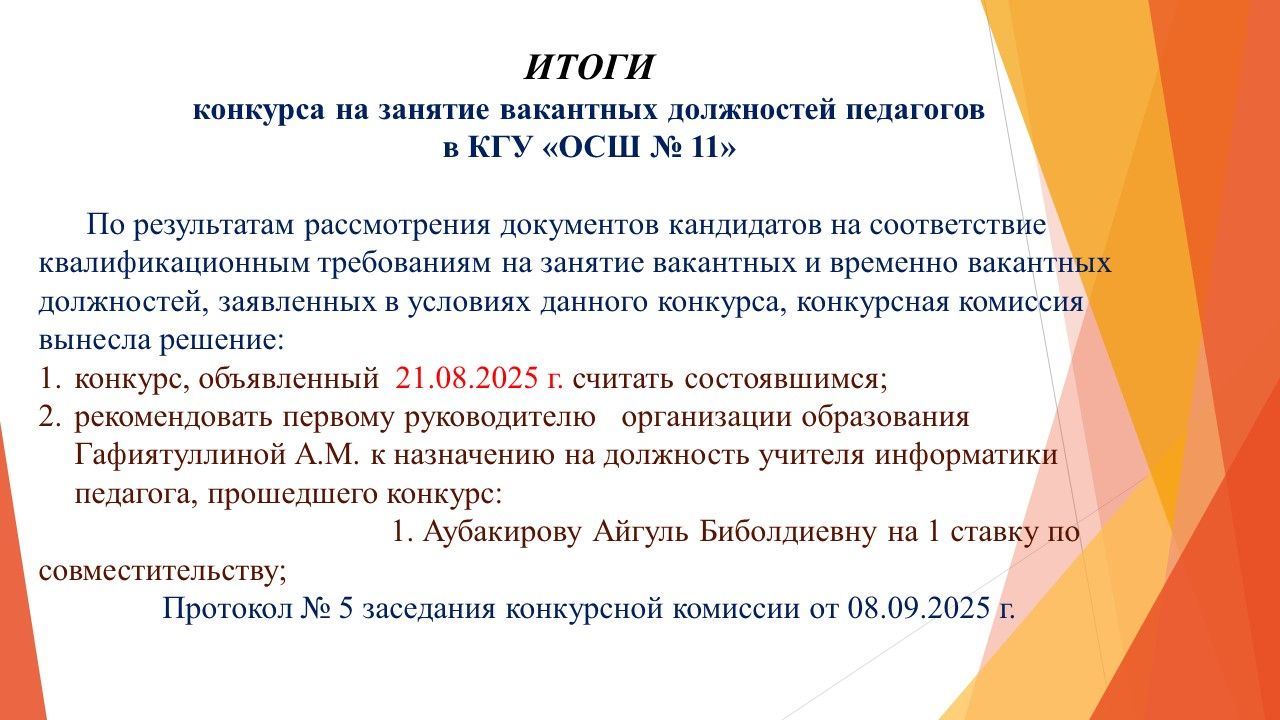 ИТОГИ
конкурса на занятие вакантных должностей педагогов в КГУ «ОСШ № 11»

По результатам рассмотрения документов кандидатов на соответствие квалификационным требованиям на занятие вакантных и временно вакантных должностей, заявленных в условиях данного конкурса, конкурсная комиссия вынесла решение:
1. конкурс, объявленный 21.08.2025 г. считать состоявшимся;
2. рекомендовать первому руководителю организации образования Гафиятуллиной А.М. к назначению на должность учителя информатики педагога, прошедшего конкурс:
1. Аубакирову Айгуль Биболдиевну на 1 ставку по совместительству;
Протокол № 5 заседания конкурсной комиссии от 08.09.2025 г.